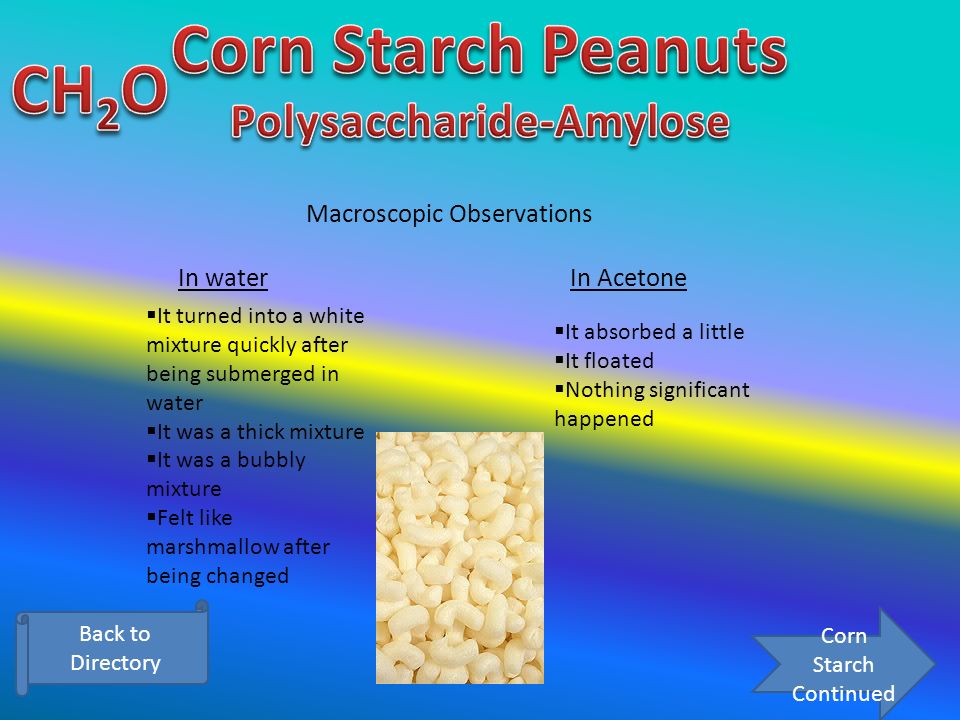 $CH_2O$ Corn Starch Peanuts
Polysaccharide-Amylose

Macroscopic Observations

In water

▪It turned into a white mixture quickly after being submerged in water
▪It was a thick mixture
▪It was a bubbly mixture
▪Felt like marshmallow after being changed

In Acetone

▪It absorbed a little
▪It floated
▪Nothing significant happened

Back to Directory

Corn Starch Continued